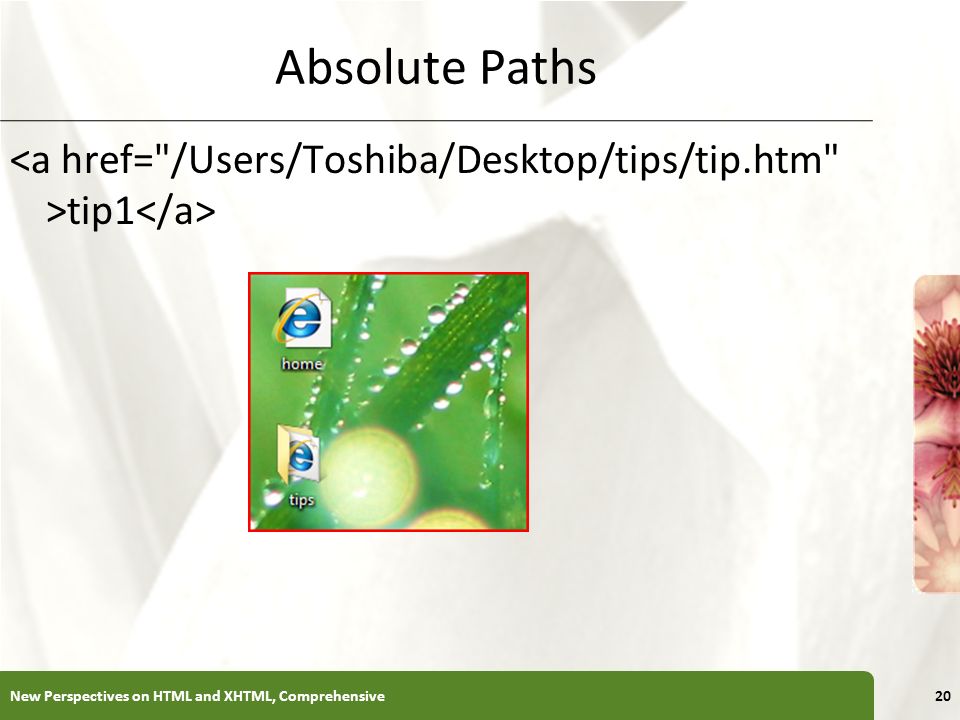 Absolute Paths

<a href="/Users/Toshiba/Desktop/tips/tip.htm" >tip1</a>

home

tips

New Perspectives on HTML and XHTML, Comprehensive

20